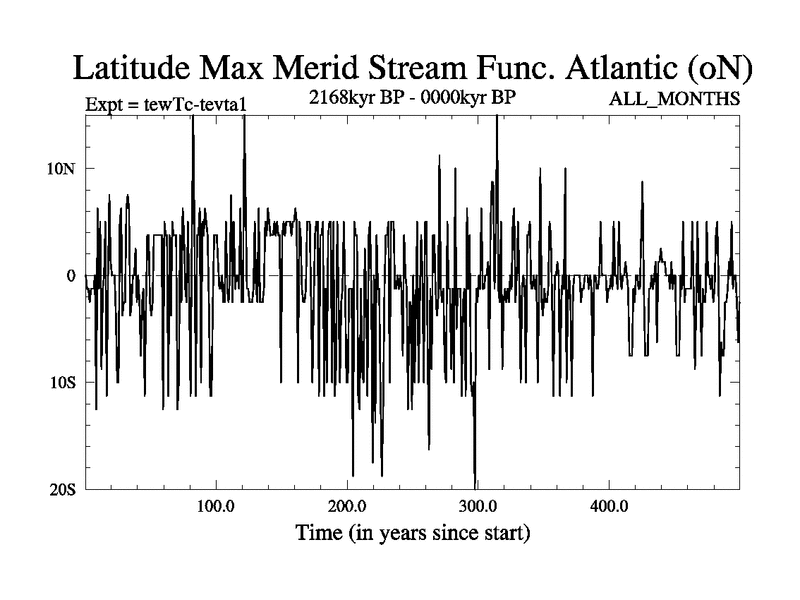 Latitude Max Merid Stream Func. Atlantic (oN)

Expt = tewTc-tevta1

2168kyr BP - 0000kyr BP

ALL_MONTHS

10N

0

10S

20S

100.0

200.0

300.0

400.0

Time (in years since start)